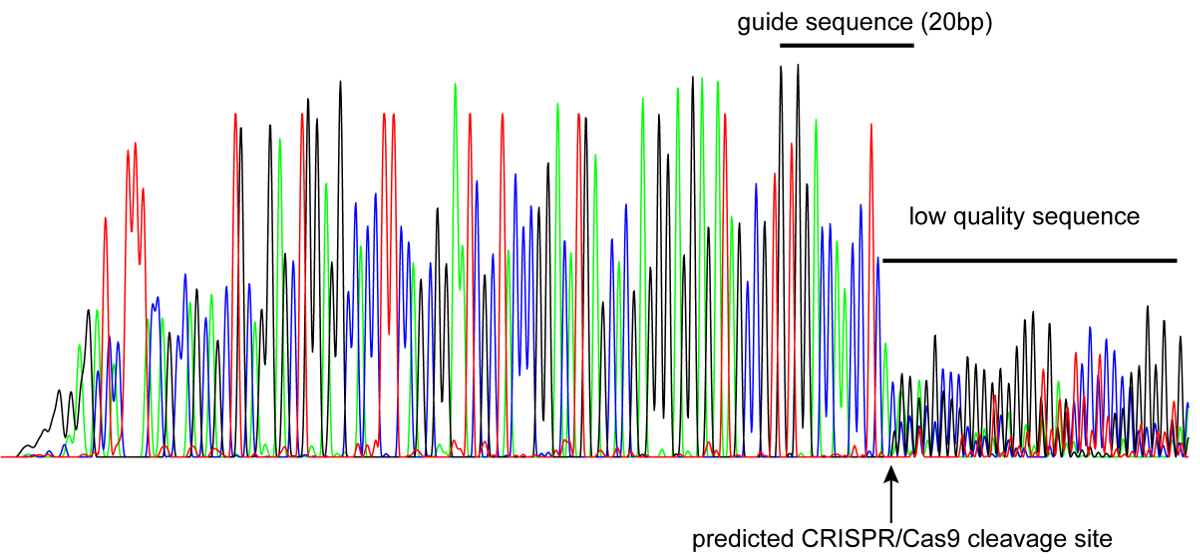 guide sequence (20bp)

low quality sequence

predicted CRISPR/Cas9 cleavage site